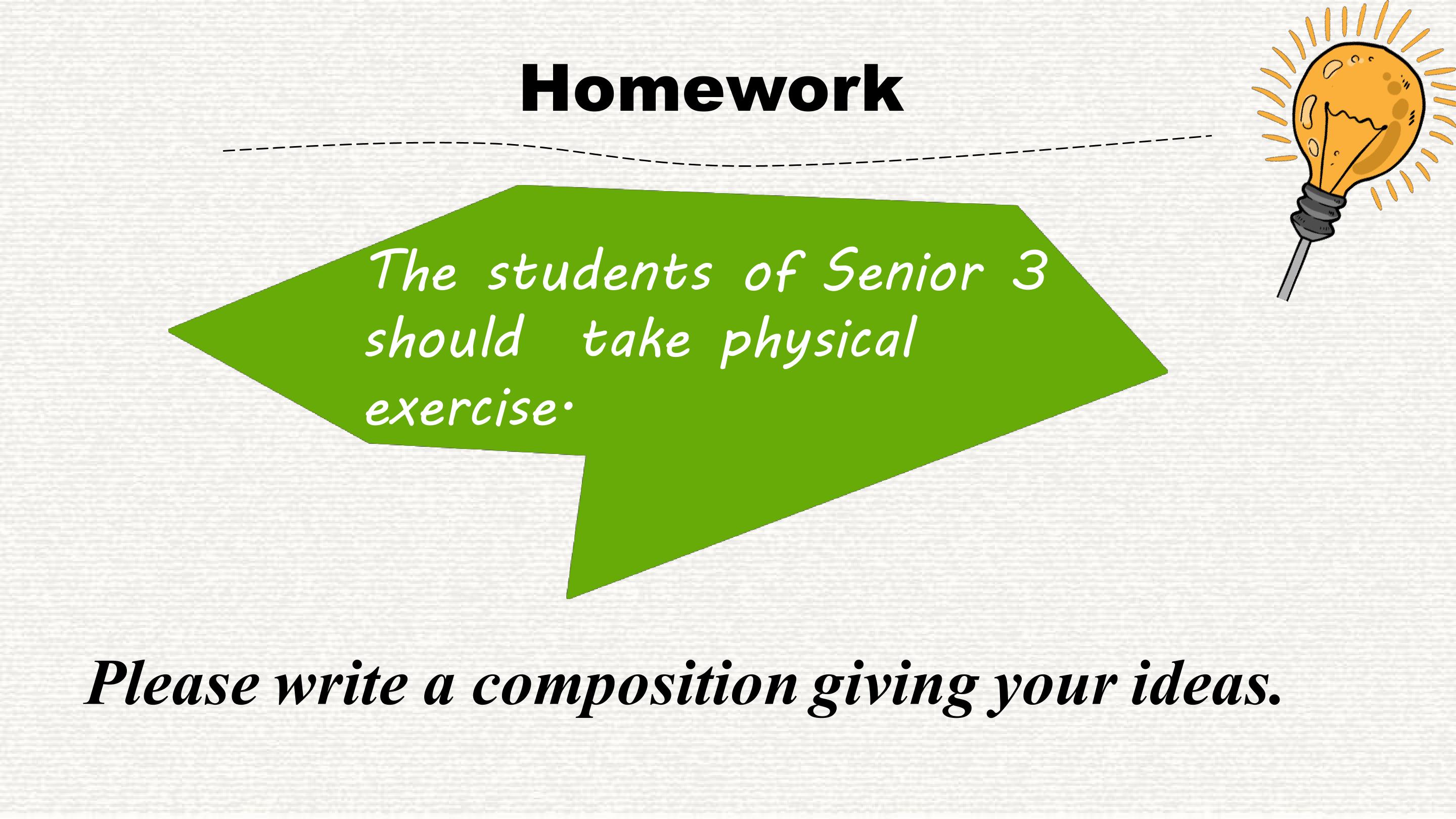 Homework

The students of Senior 3 should take physical exercise.

Please write a composition giving your ideas.